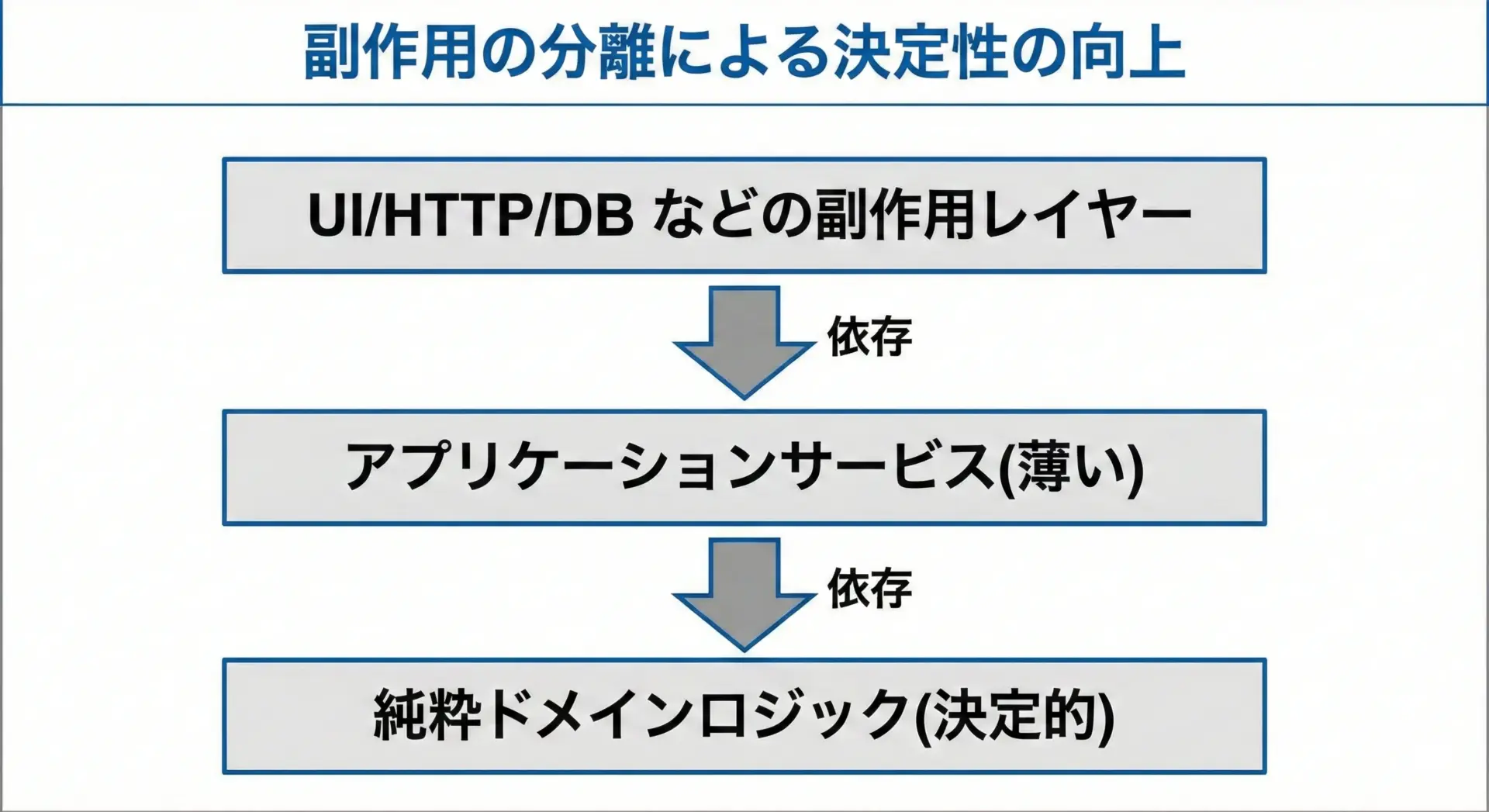 副作用の分離による決定性の向上

UI/HTTP/DB などの副作用レイヤー

依存

アプリケーションサービス(薄い)

依存

純粋ドメインロジック(決定的)